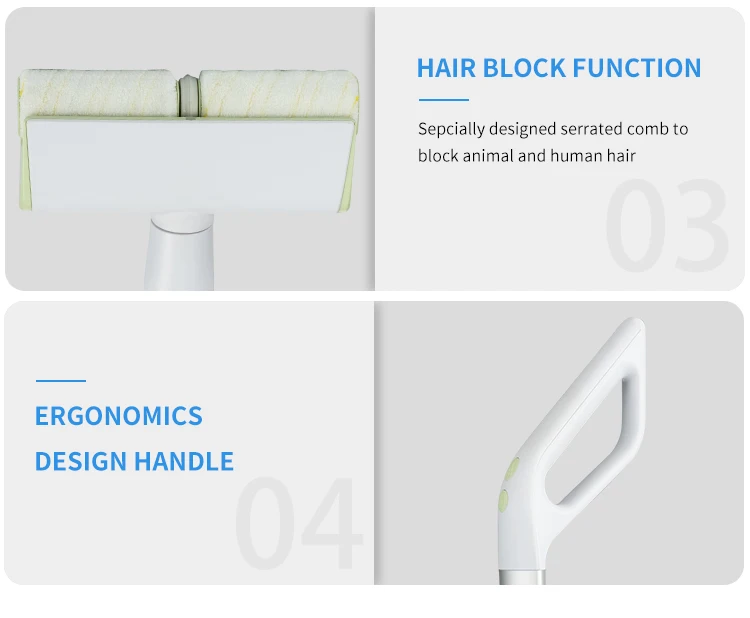 HAIR BLOCK FUNCTION

Sepcially designed serrated comb to block animal and human hair

03

ERGONOMICS DESIGN HANDLE

04